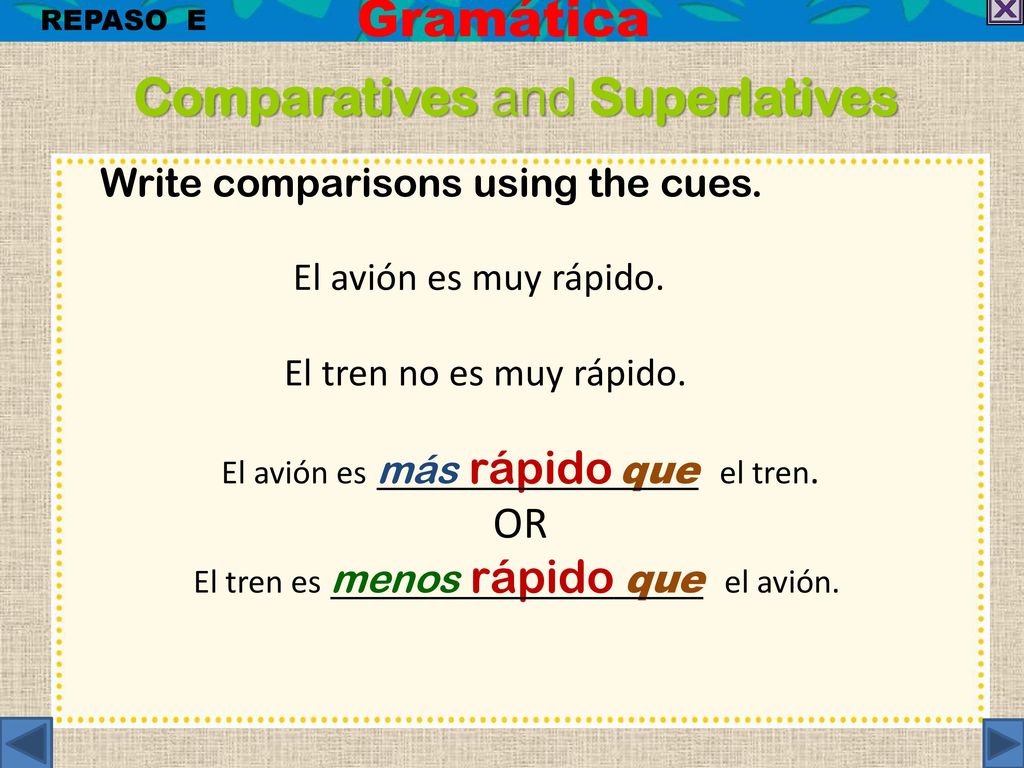 REPASO E

Gramática

Comparatives and Superlatives

Write comparisons using the cues.

El avión es muy rápido.

El tren no es muy rápido.

El avión es más rápido que el tren.

OR

El tren es menos rápido que el avión.